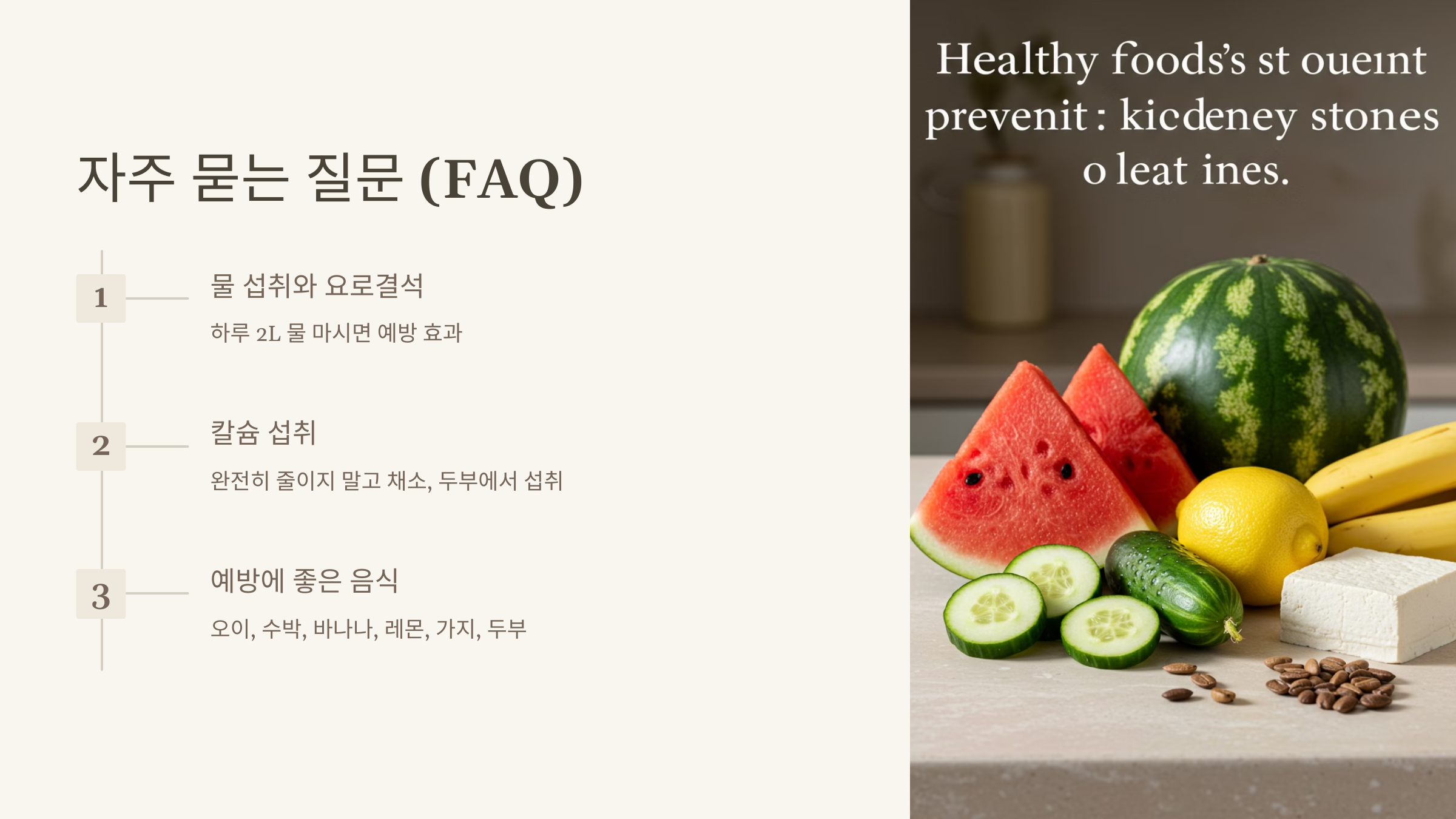 자주 묻는 질문 (FAQ)

1

물 섭취와 요로결석

하루 2L 물 마시면 예방 효과

2

칼슘 섭취

완전히 줄이지 말고 채소, 두부에서 섭취

3

예방에 좋은 음식

오이, 수박, 바나나, 레몬, 가지, 두부

Healthy foods's st oueınt prevenit : kicdeney stones o leat ines.